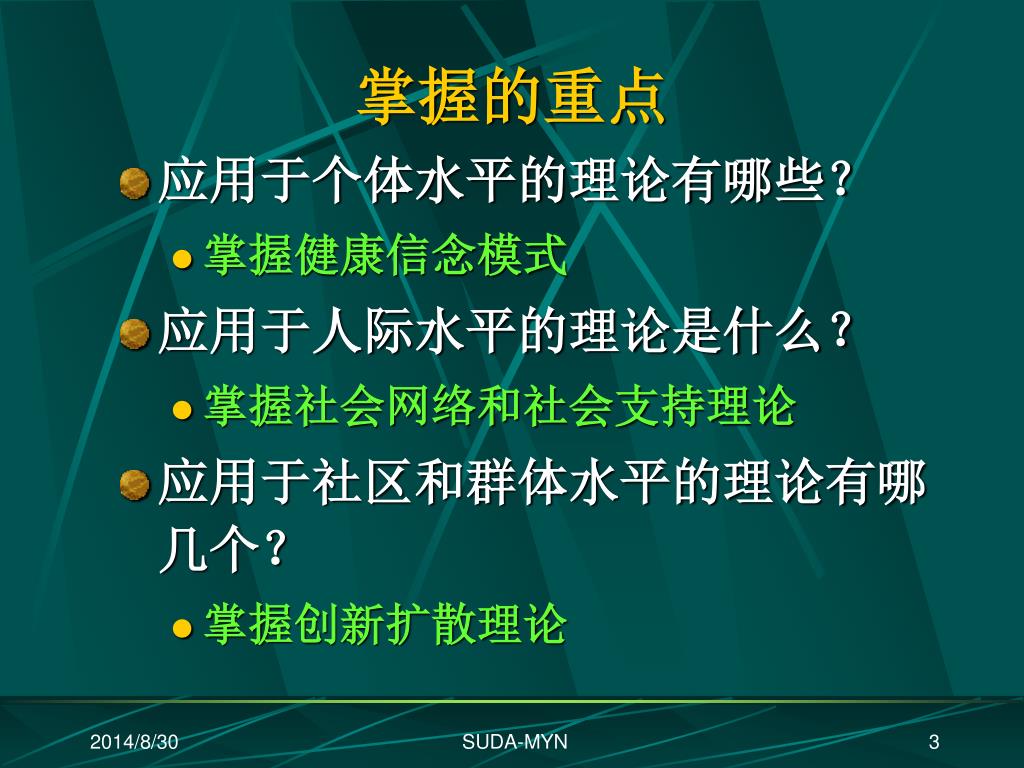 掌握的重点

应用于个体水平的理论有哪些？

掌握健康信念模式

应用于人际水平的理论是什么？

掌握社会网络和社会支持理论

应用于社区和群体水平的理论有哪几个？

掌握创新扩散理论

2014/8/30 SUDA-MYN 3